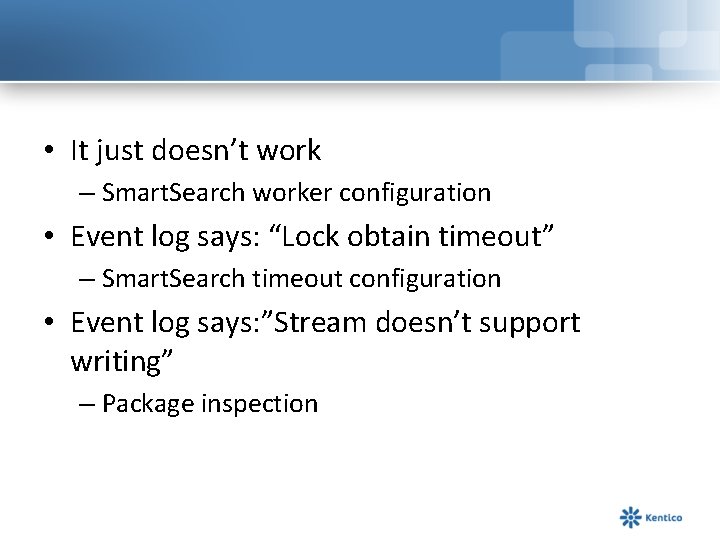 • It just doesn’t work

– SmartSearch worker configuration

• Event log says: “Lock obtain timeout”

– SmartSearch timeout configuration

• Event log says:”Stream doesn’t support writing”

– Package inspection

Kentico